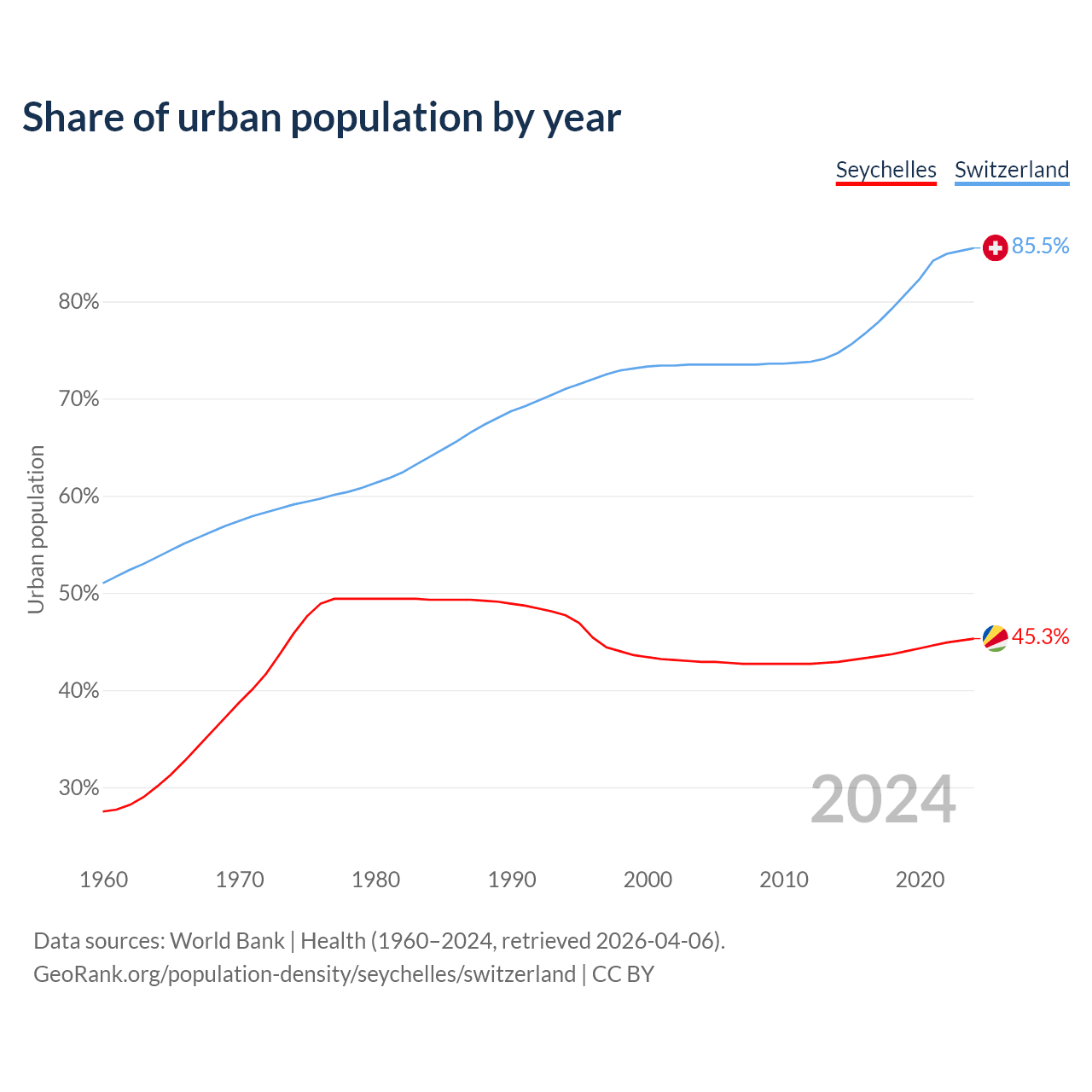 Share of urban population by year

Seychelles Switzerland

85.5%

80%

70%

60%

50%

40%

30%

Urban population

45.3%

2024

1960 1970 1980 1990 2000 2010 2020

Data sources: World Bank | Health (1960–2024, retrieved 2026-04-06).
GeoRank.org/population-density/seychelles/switzerland | CC BY